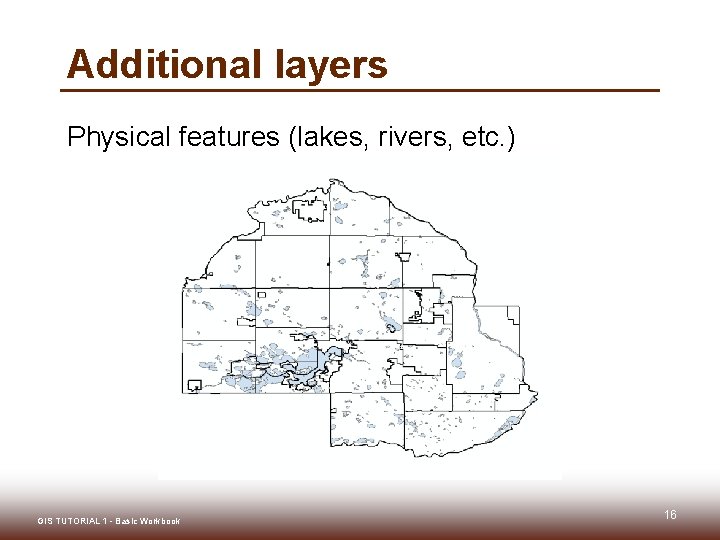 Additional layers

Physical features (lakes, rivers, etc.)

GIS TUTORIAL 1 - Basic Workbook

16